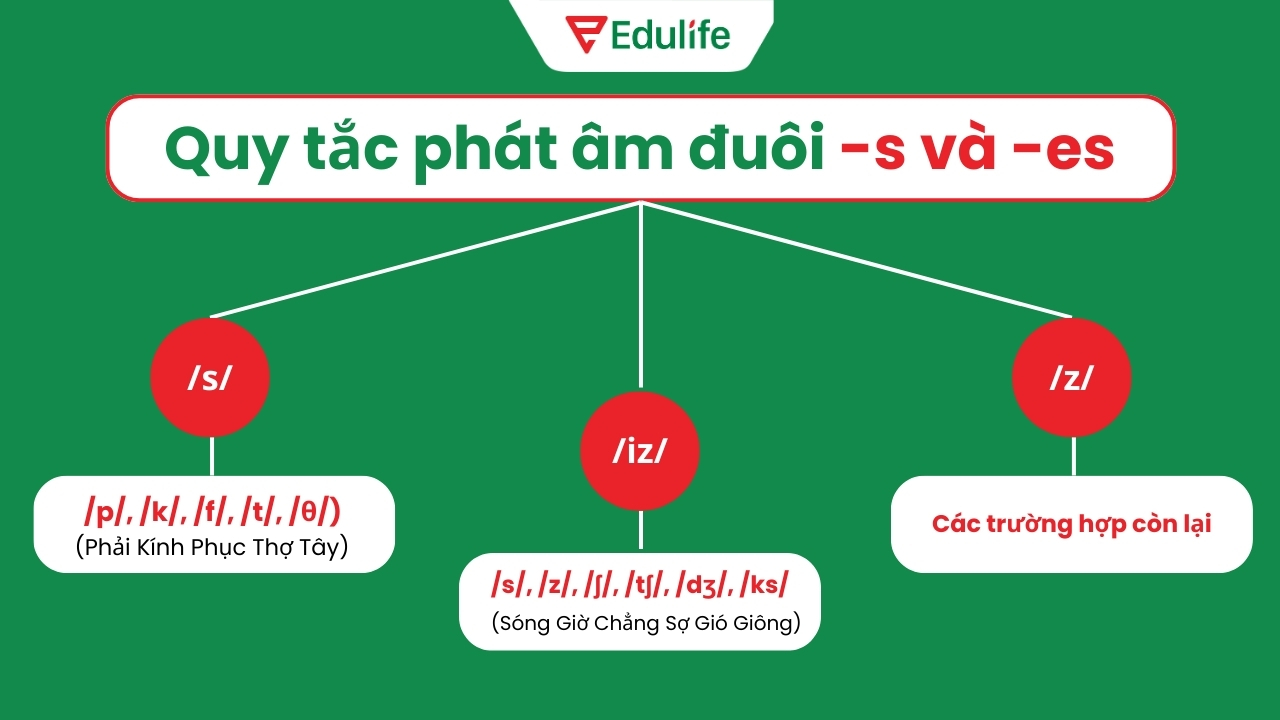 Edulife

Quy tắc phát âm đuôi -s và -es

/s/

/p/, /k/, /f/, /t/, /θ/)
(Phải Kính Phục Thợ Tây)

/iz/

/s/, /z/, /ʃ/, /tʃ/, /dʒ/, /ks/
(Sóng Giờ Chẳng Sợ Gió Giông)

/z/

Các trường hợp còn lại